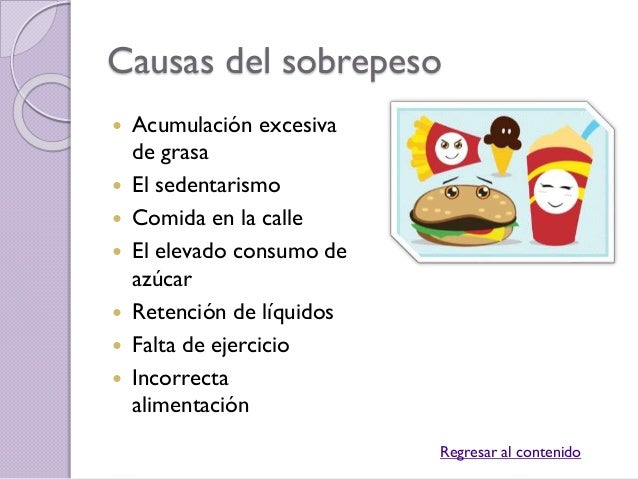 Causas del sobrepeso

- Acumulación excesiva de grasa
- El sedentarismo
- Comida en la calle
- El elevado consumo de azúcar
- Retención de líquidos
- Falta de ejercicio
- Incorrecta alimentación

Regresar al contenido